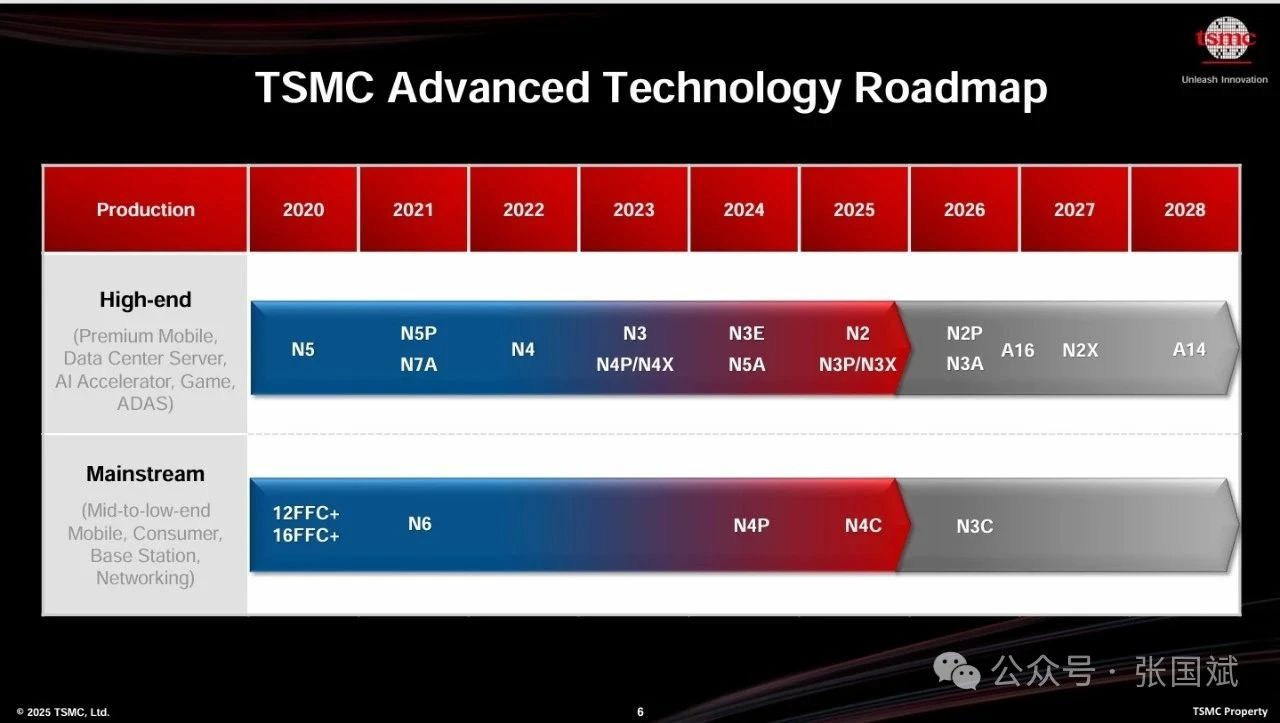 tsmc
Unleash Innovation

TSMC Advanced Technology Roadmap

| Production | 2020 | 2021 | 2022 | 2023 | 2024 | 2025 | 2026 | 2027 | 2028 |
|---|---|---|---|---|---|---|---|---|---|
| High-end (Premium Mobile, Data Center Server, AI Accelerator, Game, ADAS) | N5 | N5P N7A | N4 | N3 N4P/N4X | N3E N5A | N2 N3P/N3X | N2P N3A A16 | N2X | A14 |
| Mainstream (Mid-to-low-end Mobile, Consumer, Base Station, Networking) | 12FFC+ 16FFC+ | N6 | | | N4P | N4C | N3C | | |

公众号 · 张国斌

© 2025 TSMC, Ltd.
6
TSMC Property